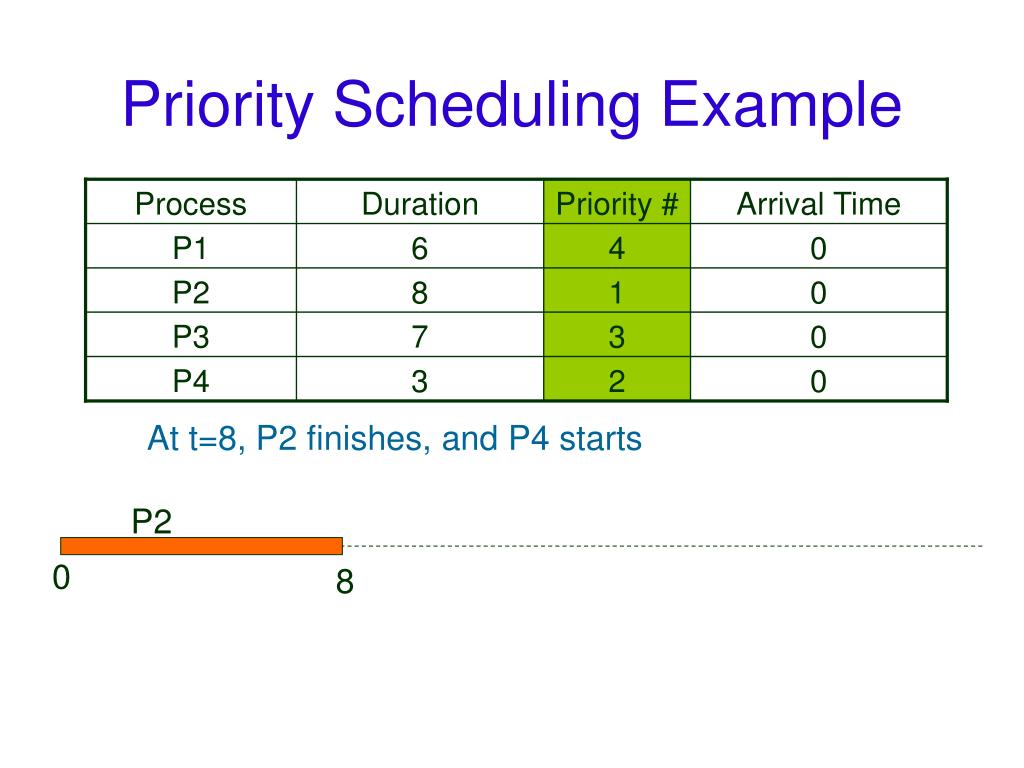 Priority Scheduling Example

| Process | Duration | Priority # | Arrival Time |
|---|---|---|---|
| P1 | 6 | 4 | 0 |
| P2 | 8 | 1 | 0 |
| P3 | 7 | 3 | 0 |
| P4 | 3 | 2 | 0 |

At t=8, P2 finishes, and P4 starts

P2

0

8